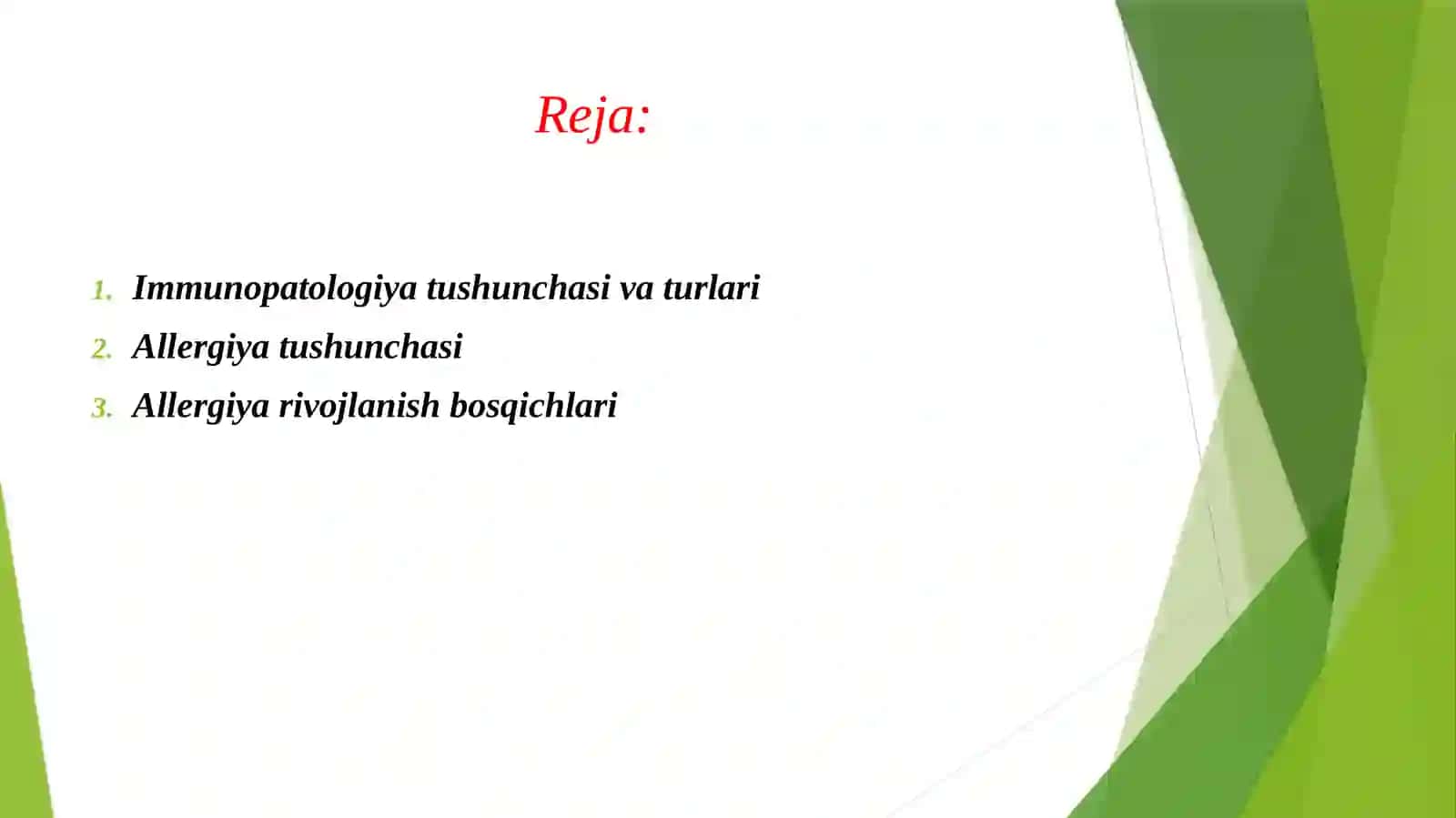 Reja:

1. Immunopatologiya tushunchasi va turlari
2. Allergiya tushunchasi
3. Allergiya rivojlanish bosqichlari